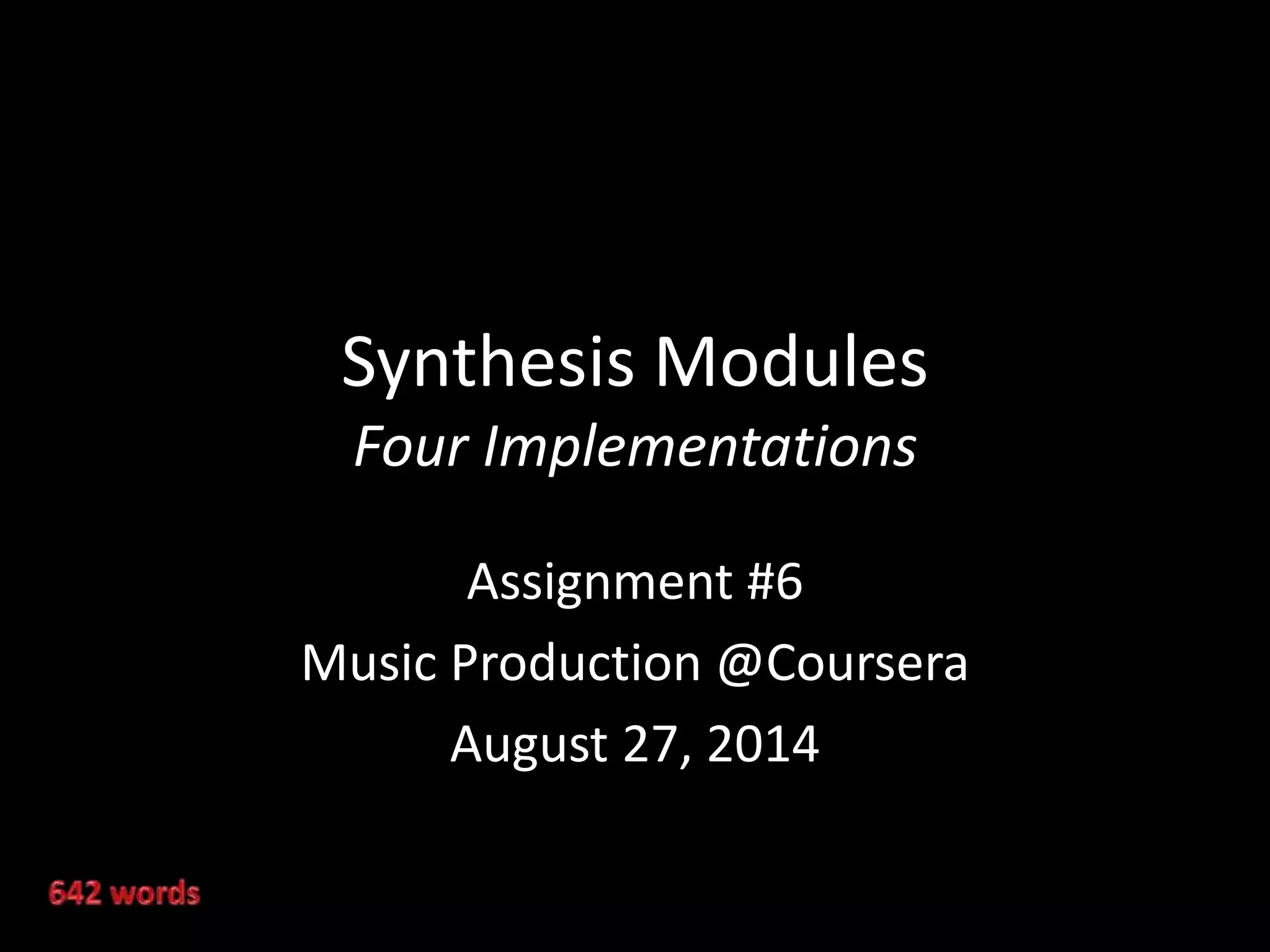 Synthesis Modules
Four Implementations

Assignment #6
Music Production @Coursera
August 27, 2014

642 words